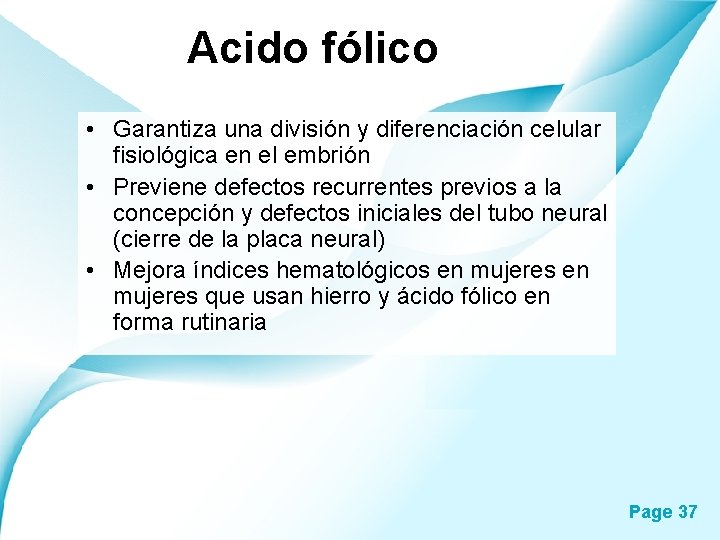 Acido fólico

• Garantiza una división y diferenciación celular fisiológica en el embrión
• Previene defectos recurrentes previos a la concepción y defectos iniciales del tubo neural (cierre de la placa neural)
• Mejora índices hematológicos en mujeres en mujeres que usan hierro y ácido fólico en forma rutinaria

Page 37